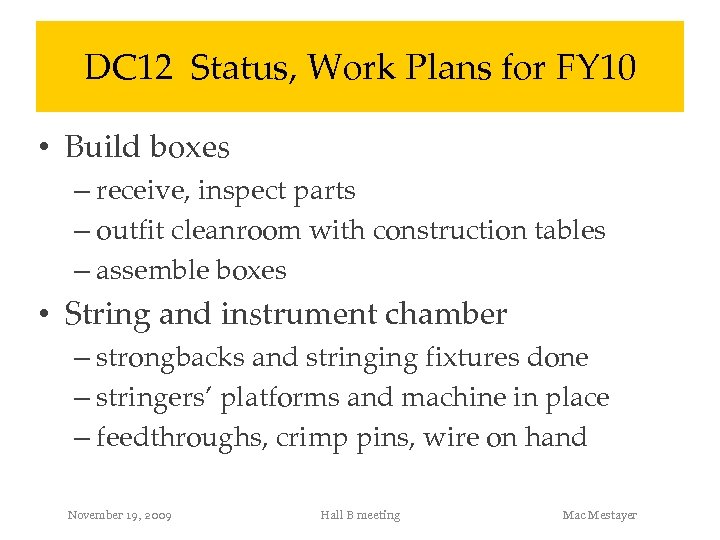 DC12 Status, Work Plans for FY10

• Build boxes
– receive, inspect parts
– outfit cleanroom with construction tables
– assemble boxes

• String and instrument chamber
– strongbacks and stringing fixtures done
– stringers' platforms and machine in place
– feedthroughs, crimp pins, wire on hand

November 19, 2009

Hall B meeting

Mac Mestayer